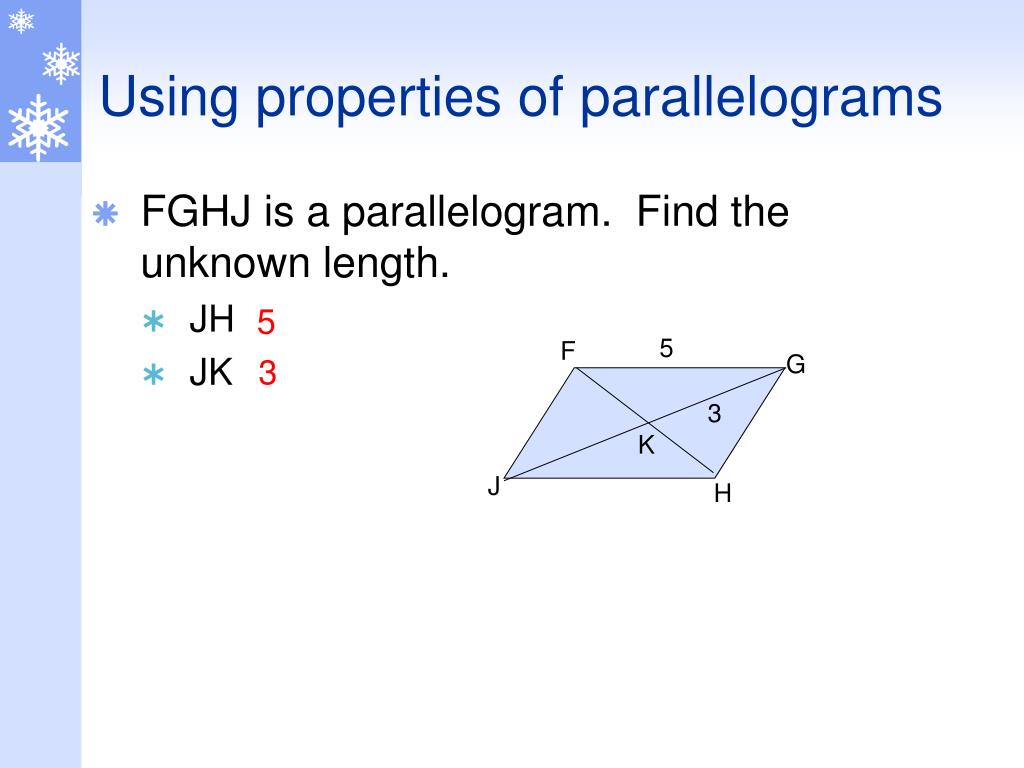 Using properties of parallelograms

FGHJ is a parallelogram. Find the unknown length.

JH 5

JK 3

F 5 G
3
K
J H